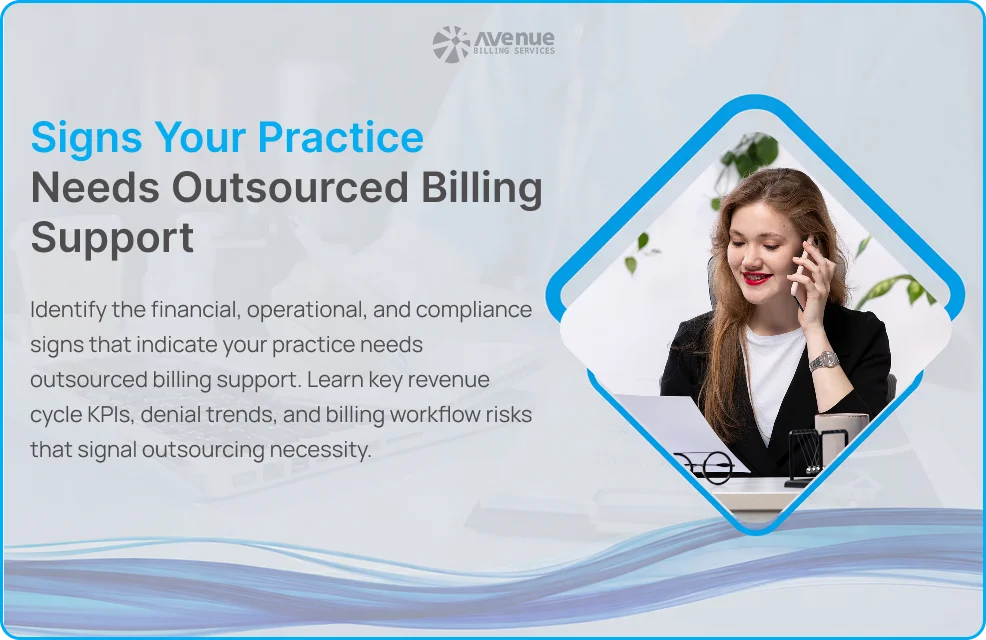 Avenue
BILLING SERVICES

Signs Your Practice Needs Outsourced Billing Support

Identify the financial, operational, and compliance signs that indicate your practice needs outsourced billing support. Learn key revenue cycle KPIs, denial trends, and billing workflow risks that signal outsourcing necessity.